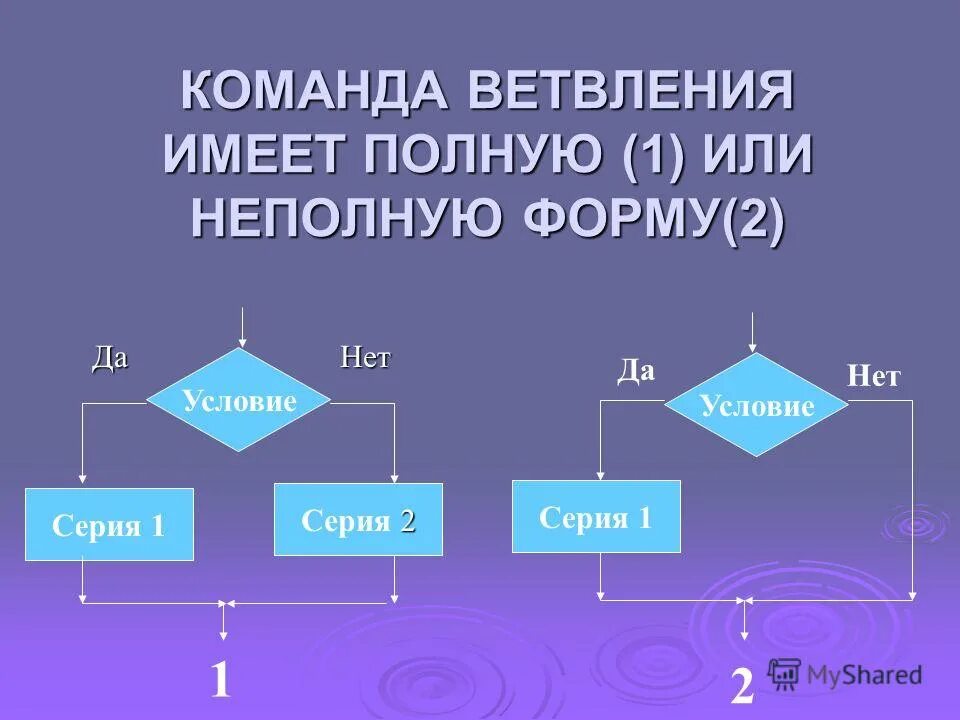 КОМАНДА ВЕТВЛЕНИЯ ИМЕЕТ ПОЛНУЮ (1) ИЛИ НЕПОЛНУЮ ФОРМУ(2)

Да
Нет
Условие
Серия 1
Серия 2
1

Да
Нет
Условие
Серия 1
2

MyShared